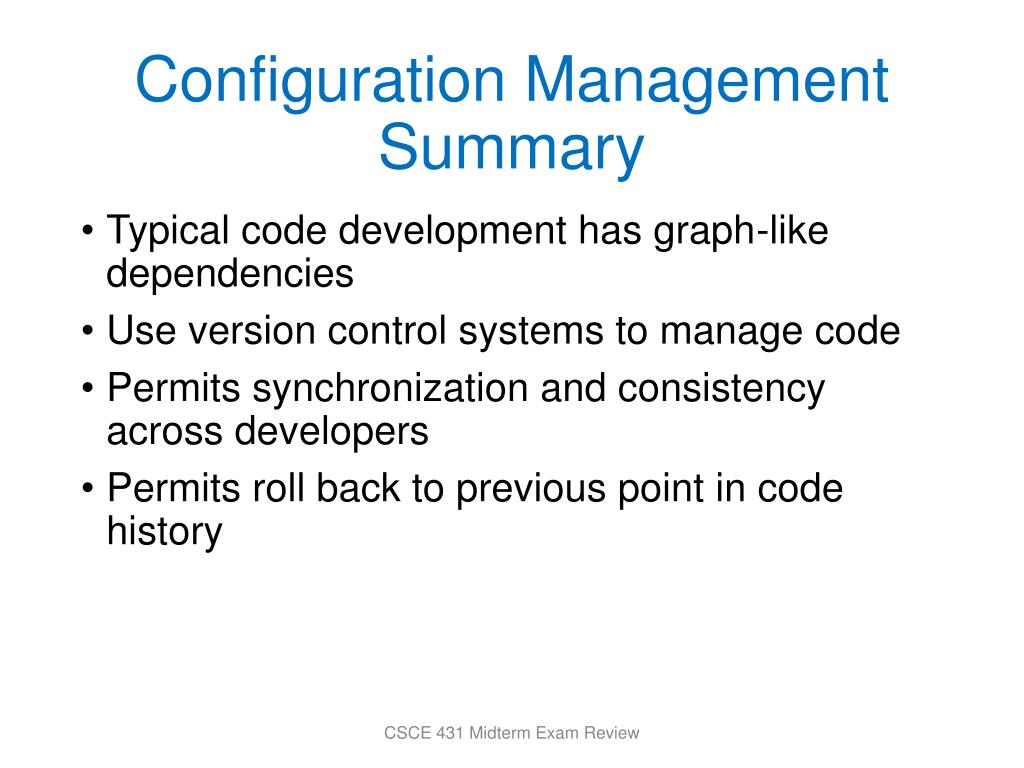 Configuration Management Summary

• Typical code development has graph-like dependencies
• Use version control systems to manage code
• Permits synchronization and consistency across developers
• Permits roll back to previous point in code history

CSCE 431 Midterm Exam Review